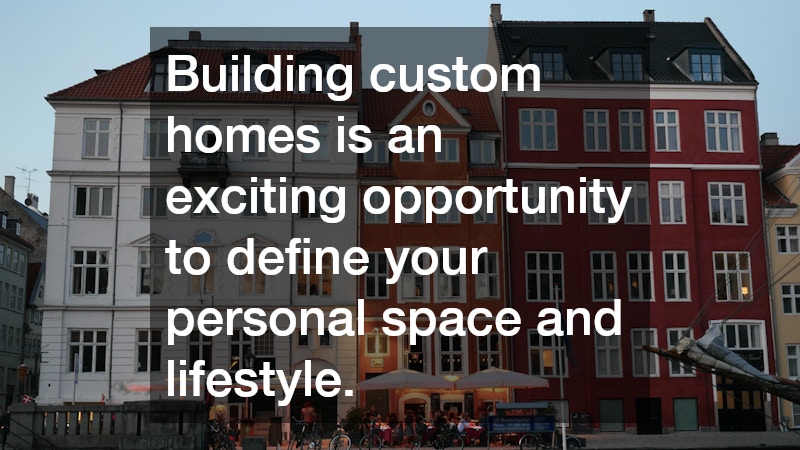 Building custom homes is an exciting opportunity to define your personal space and lifestyle.